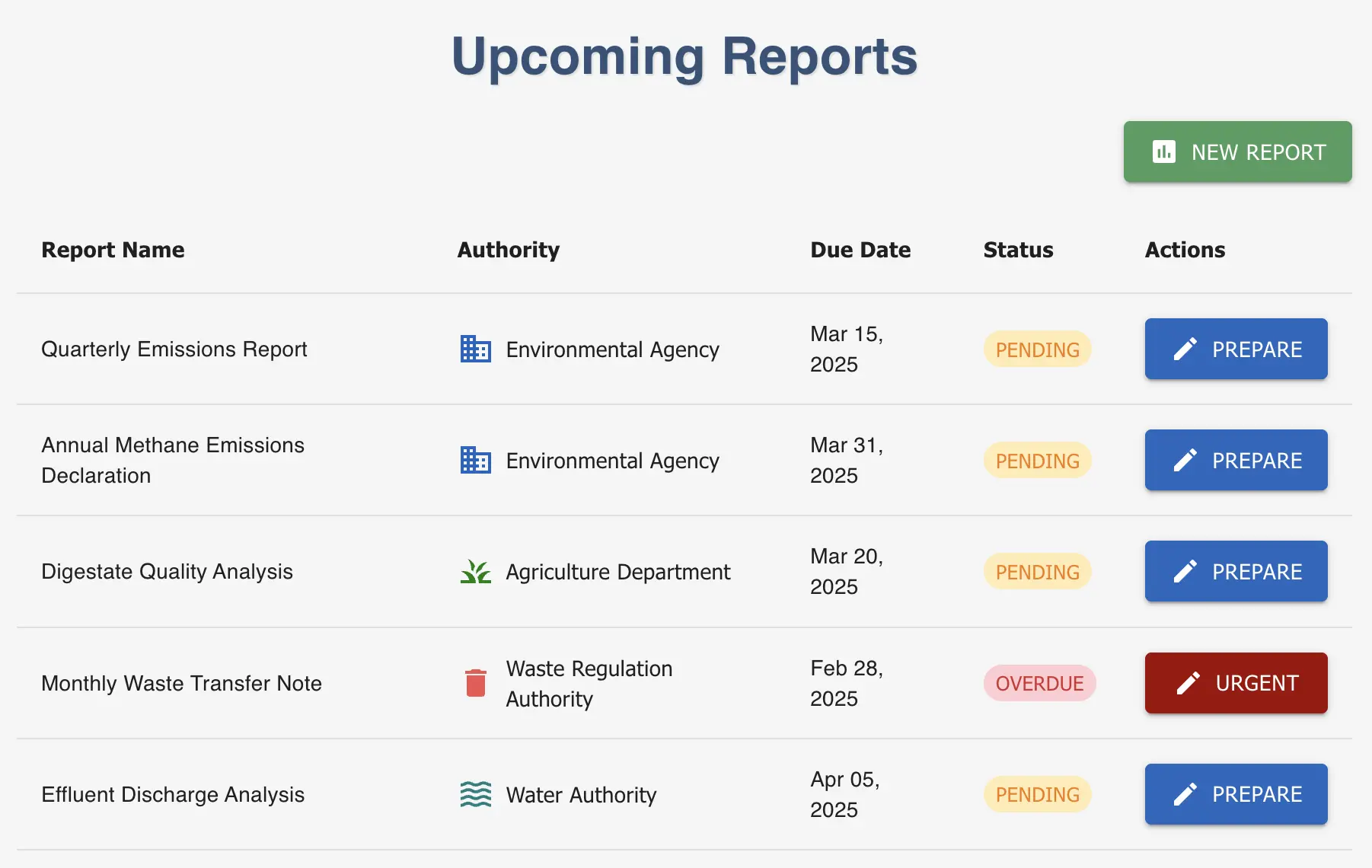 Upcoming Reports

NEW REPORT

| Report Name | Authority | Due Date | Status | Actions |
|---|---|---|---|---|
| Quarterly Emissions Report | Environmental Agency | Mar 15, 2025 | PENDING | PREPARE |
| Annual Methane Emissions Declaration | Environmental Agency | Mar 31, 2025 | PENDING | PREPARE |
| Digestate Quality Analysis | Agriculture Department | Mar 20, 2025 | PENDING | PREPARE |
| Monthly Waste Transfer Note | Waste Regulation Authority | Feb 28, 2025 | OVERDUE | URGENT |
| Effluent Discharge Analysis | Water Authority | Apr 05, 2025 | PENDING | PREPARE |